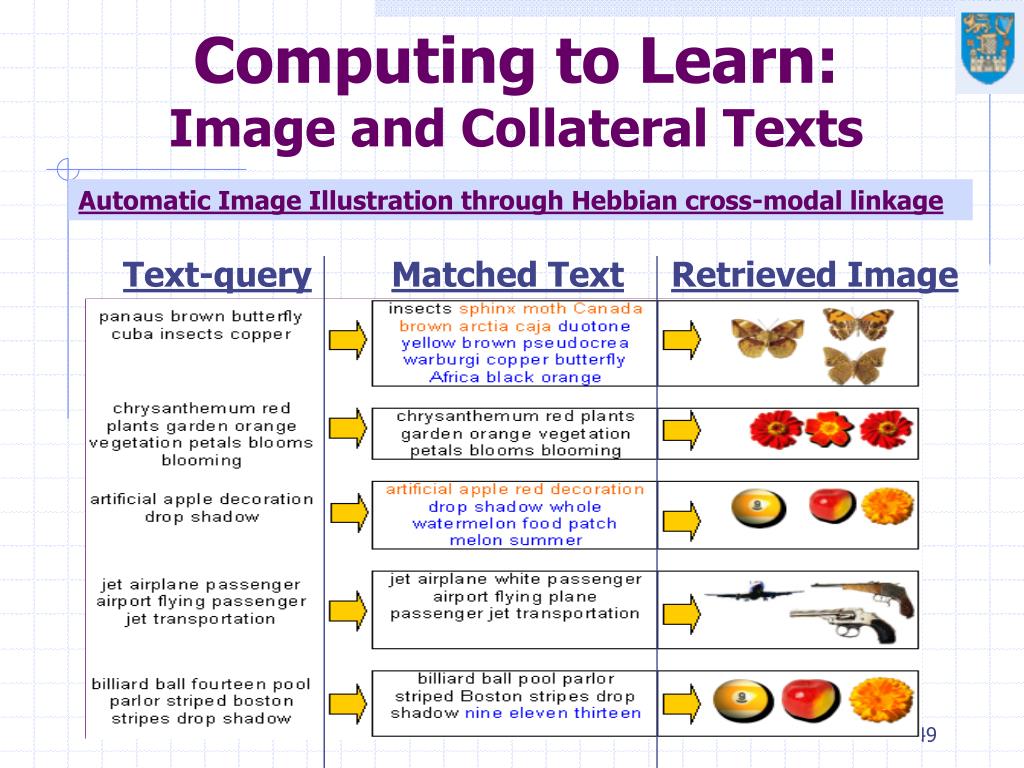 Computing to Learn:
Image and Collateral Texts

Automatic Image Illustration through Hebbian cross-modal linkage

| Text-query | Matched Text | Retrieved Image |
|---|---|---|
| panaus brown butterfly cuba insects copper | insects sphinx moth Canada brown arctia caja duotone yellow brown pseudocrea warburgi copper butterfly Africa black orange | |
| chrysanthemum red plants garden orange vegetation petals blooms blooming | chrysanthemum red plants garden orange vegetation petals blooms blooming | |
| artificial apple decoration drop shadow | artificial apple red decoration drop shadow whole watermelon food patch melon summer | |
| jet airplane passenger airport flying passenger jet transportation | jet airplane white passenger airport flying plane passenger jet transportation | |
| billiard ball fourteen pool parlor striped boston stripes drop shadow | billiard ball pool parlor striped Boston stripes drop shadow nine eleven thirteen | |

49